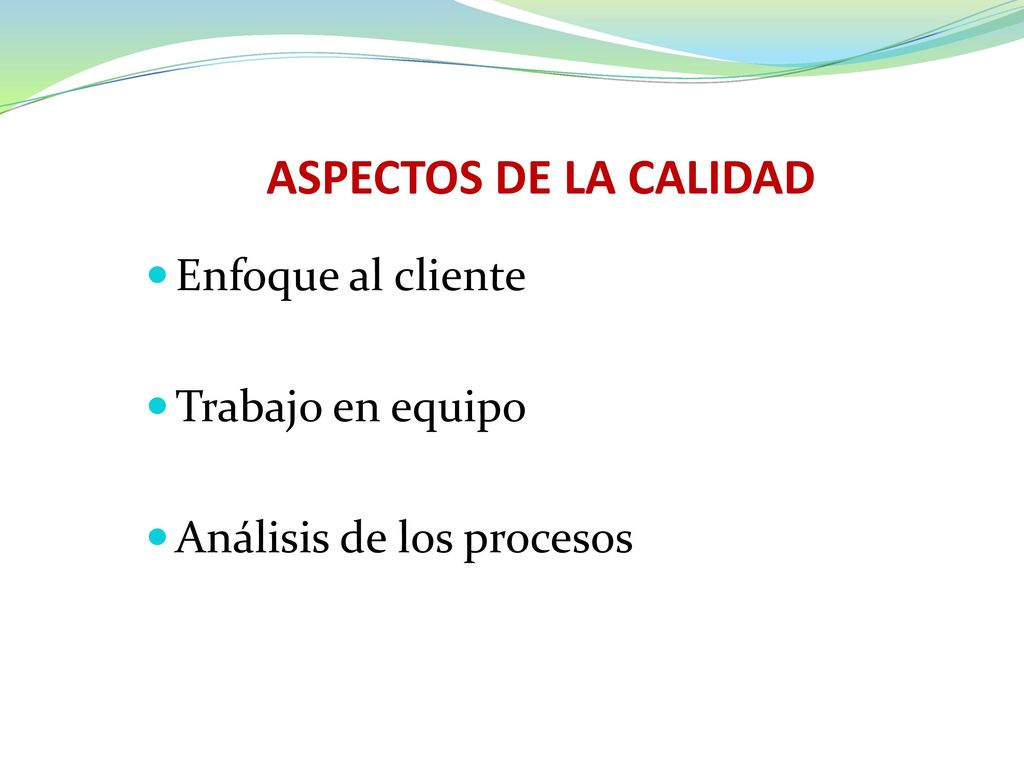 ASPECTOS DE LA CALIDAD

Enfoque al cliente

Trabajo en equipo

Análisis de los procesos